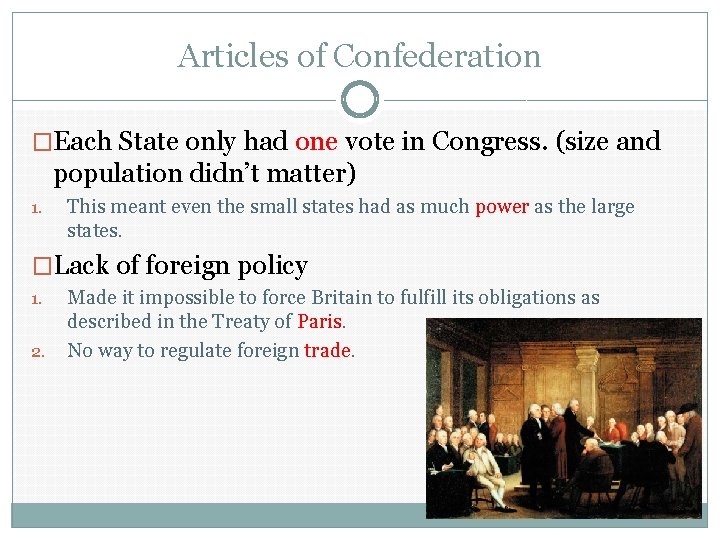 Articles of Confederation

□Each State only had one vote in Congress. (size and population didn't matter)

1. This meant even the small states had as much power as the large states.

□Lack of foreign policy

1. Made it impossible to force Britain to fulfill its obligations as described in the Treaty of Paris.
2. No way to regulate foreign trade.